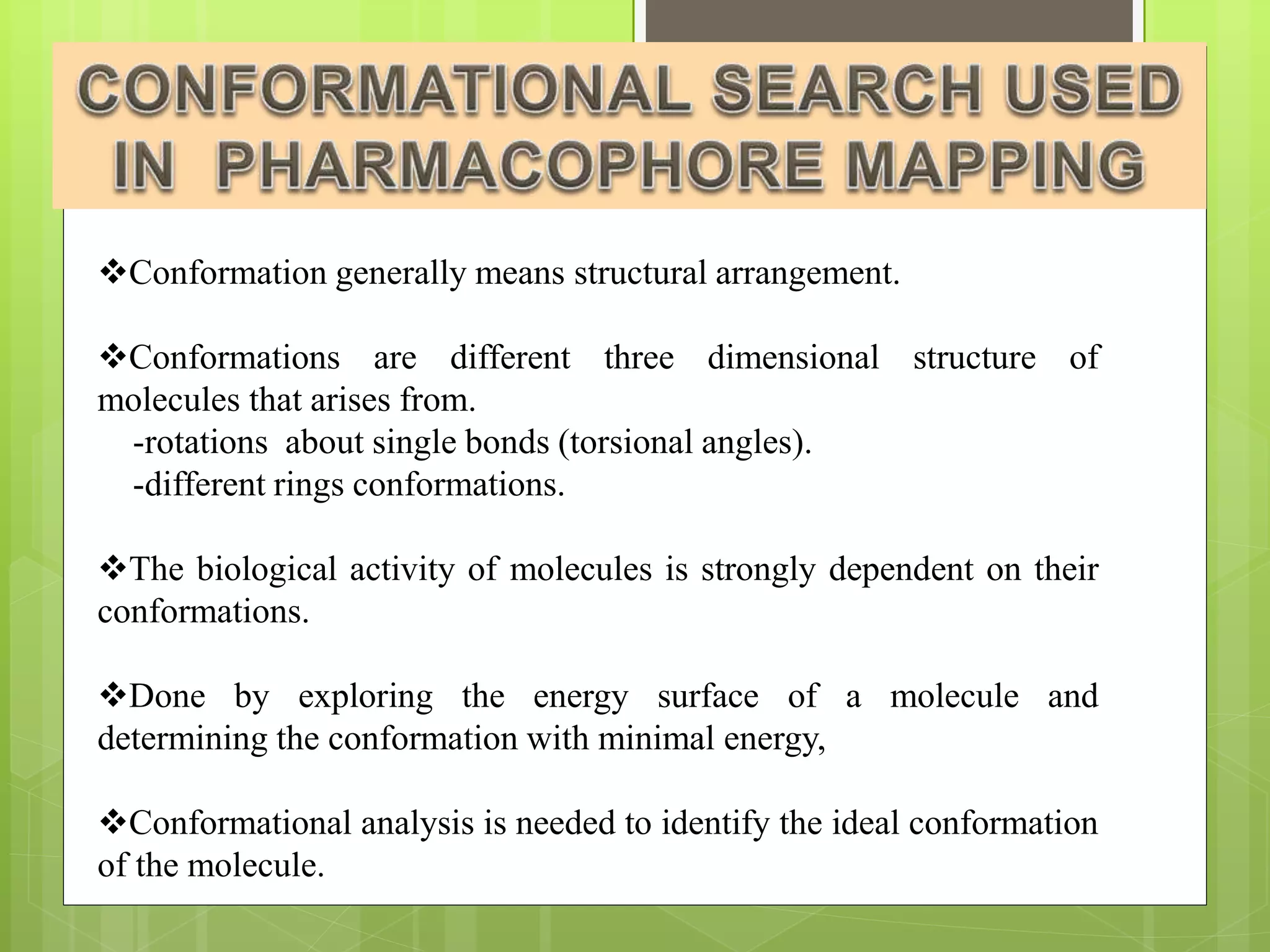 CONFORMATIONAL SEARCH USED IN PHARMACOPHORE MAPPING

❖Conformation generally means structural arrangement.

❖Conformations are different three dimensional structure of molecules that arises from.
-rotations about single bonds (torsional angles).
-different rings conformations.

❖The biological activity of molecules is strongly dependent on their conformations.

❖Done by exploring the energy surface of a molecule and determining the conformation with minimal energy,

❖Conformational analysis is needed to identify the ideal conformation of the molecule.